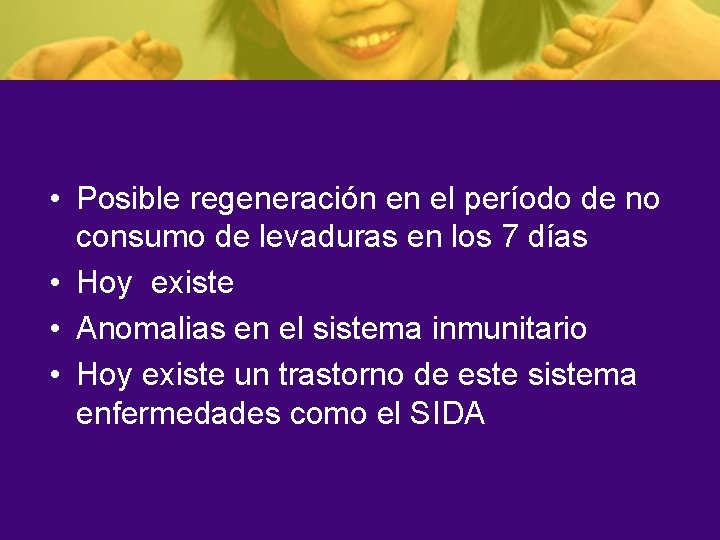 • Posible regeneración en el período de no consumo de levaduras en los 7 días
• Hoy existe
• Anomalias en el sistema inmunitario
• Hoy existe un trastorno de este sistema enfermedades como el SIDA